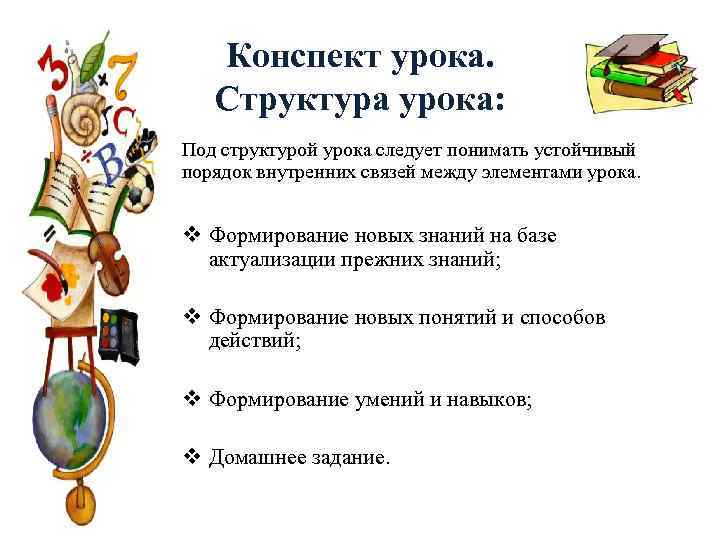 Конспект урока.
Структура урока:

Под структурой урока следует понимать устойчивый порядок внутренних связей между элементами урока.

❖ Формирование новых знаний на базе актуализации прежних знаний;

❖ Формирование новых понятий и способов действий;

❖ Формирование умений и навыков;

❖ Домашнее задание.